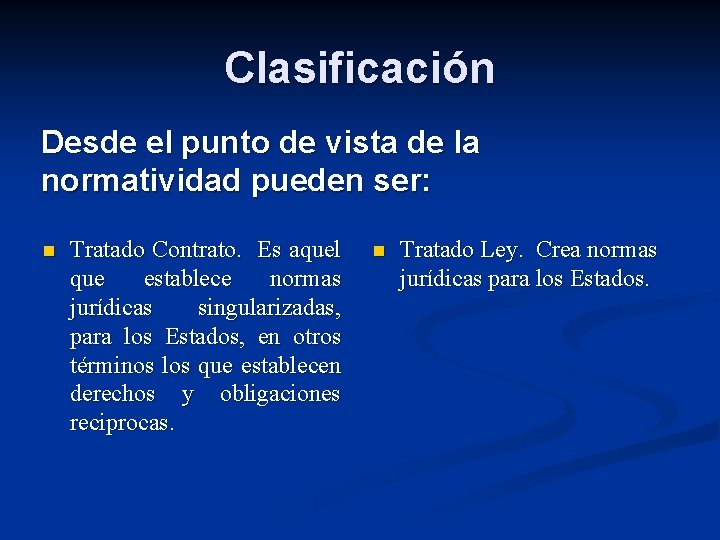 Clasificación

Desde el punto de vista de la normatividad pueden ser:

Tratado Contrato. Es aquel que establece normas jurídicas singularizadas, para los Estados, en otros términos los que establecen derechos y obligaciones reciprocas.

Tratado Ley. Crea normas jurídicas para los Estados.